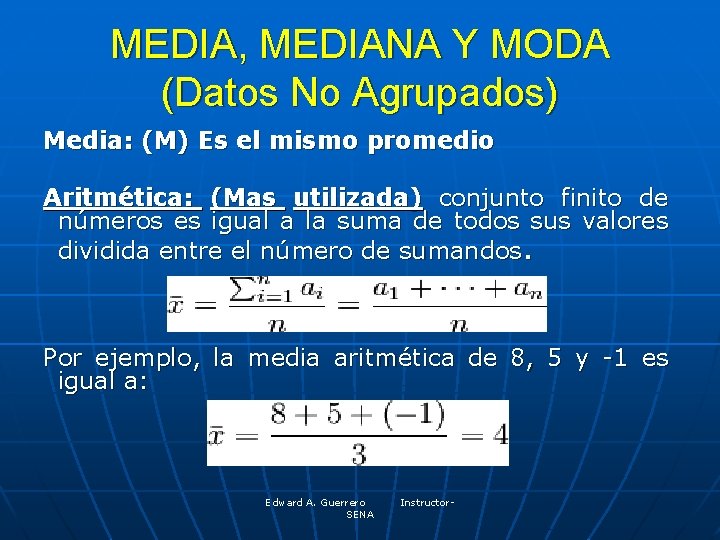 MEDIA, MEDIANA Y MODA
(Datos No Agrupados)

Media: (M) Es el mismo promedio

Aritmética: (Mas utilizada) conjunto finito de números es igual a la suma de todos sus valores dividida entre el número de sumandos.

$\bar{x} = \frac{\sum_{i=1}^{n} a_i}{n} = \frac{a_1 + \cdots + a_n}{n}$

Por ejemplo, la media aritmética de 8, 5 y -1 es igual a:

$\bar{x} = \frac{8 + 5 + (-1)}{3} = 4$

Edward A. Guerrero Instructor- SENA